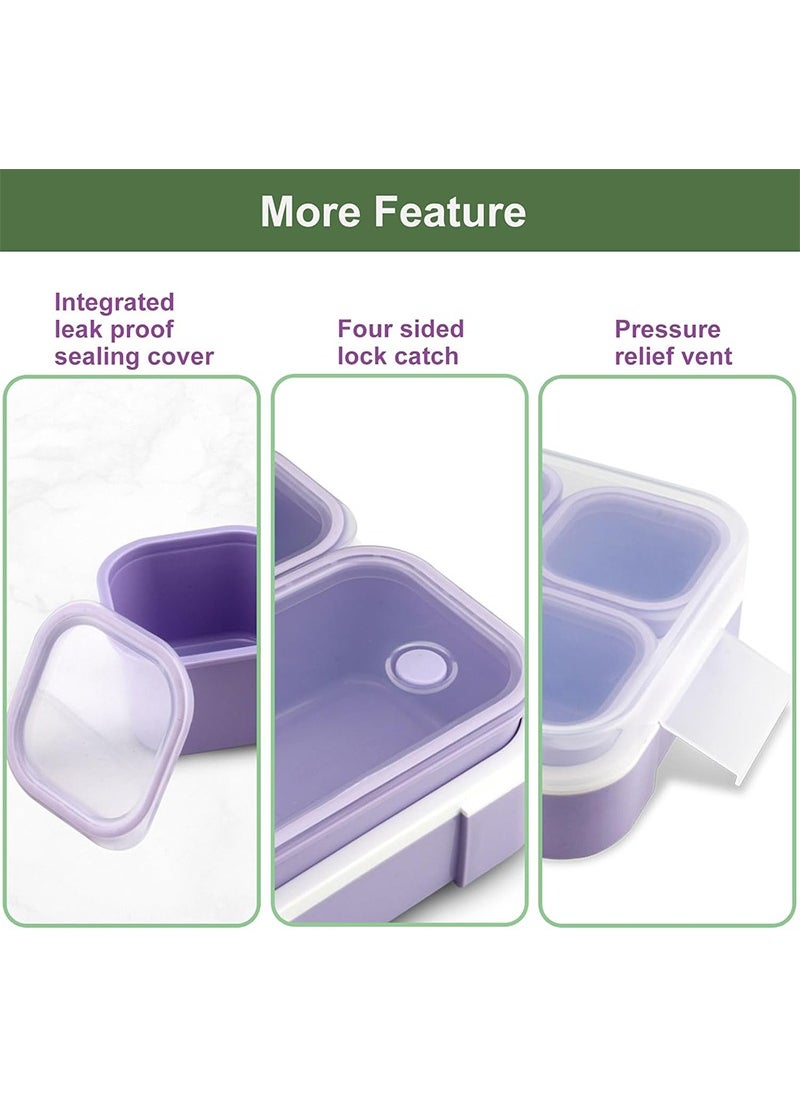 More Feature

Integrated leak proof sealing cover

Four sided lock catch

Pressure relief vent